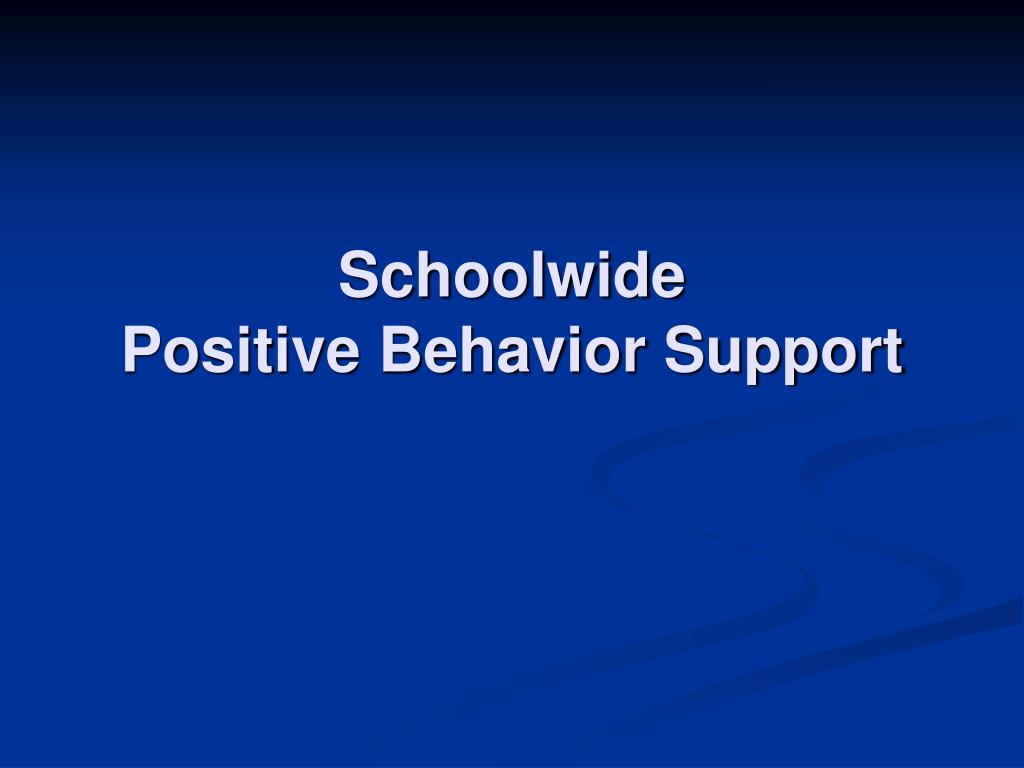 Schoolwide
Positive Behavior Support